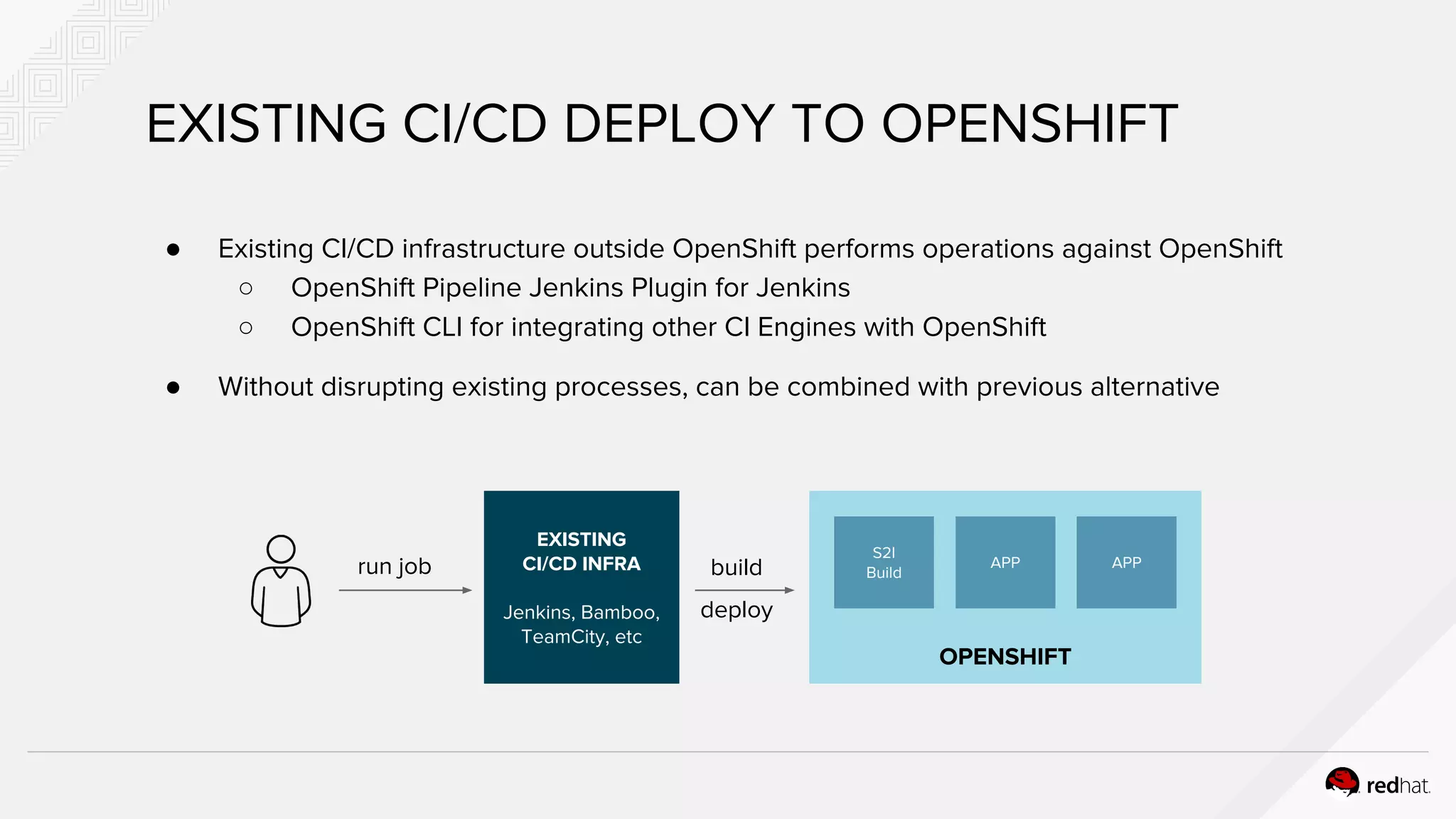 EXISTING CI/CD DEPLOY TO OPENSHIFT

● Existing CI/CD infrastructure outside OpenShift performs operations against OpenShift
○ OpenShift Pipeline Jenkins Plugin for Jenkins
○ OpenShift CLI for integrating other CI Engines with OpenShift

● Without disrupting existing processes, can be combined with previous alternative

run job

EXISTING CI/CD INFRA

Jenkins, Bamboo, TeamCity, etc

build

deploy

S2I Build

APP

APP

OPENSHIFT

redhat.